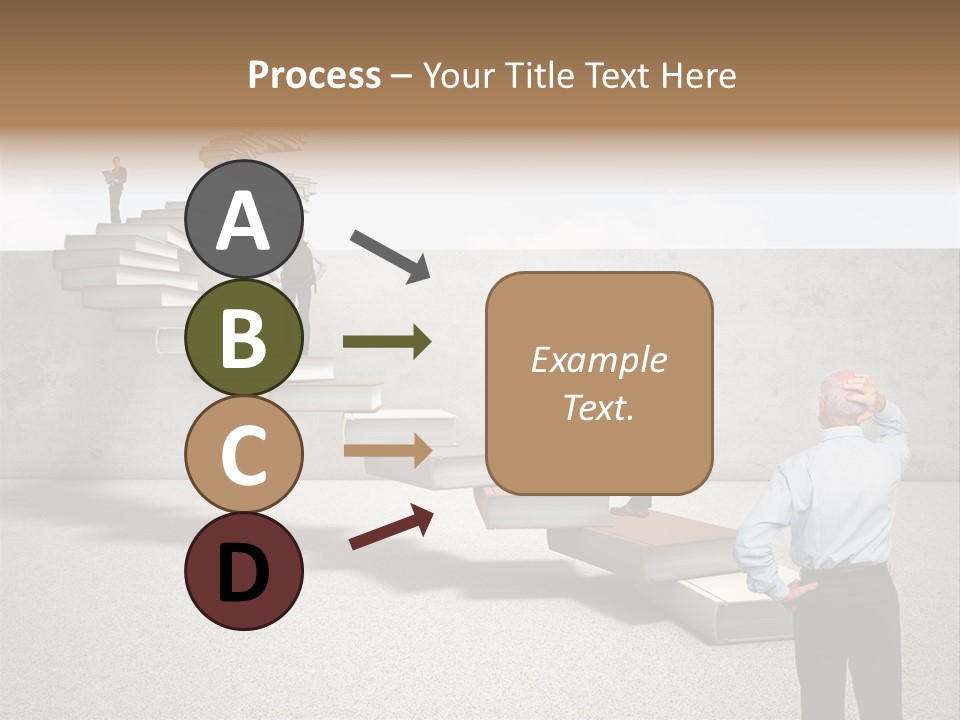 Process – Your Title Text Here

A

B

C

D

Example Text.